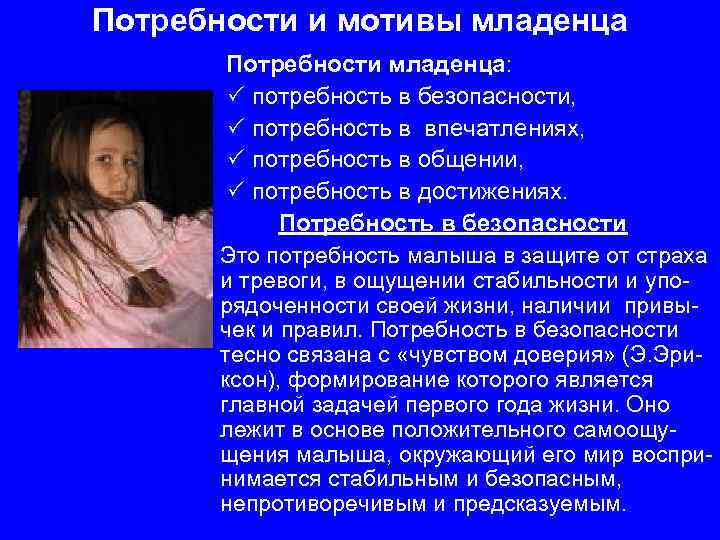 Потребности и мотивы младенца

Потребности младенца:
✓ потребность в безопасности,
✓ потребность в впечатлениях,
✓ потребность в общении,
✓ потребность в достижениях.

Потребность в безопасности

Это потребность малыша в защите от страха и тревоги, в ощущении стабильности и упорядоченности своей жизни, наличии привычек и правил. Потребность в безопасности тесно связана с «чувством доверия» (Э.Эриксон), формирование которого является главной задачей первого года жизни. Оно лежит в основе положительного самоощущения малыша, окружающий его мир воспринимается стабильным и безопасным, непротиворечивым и предсказуемым.